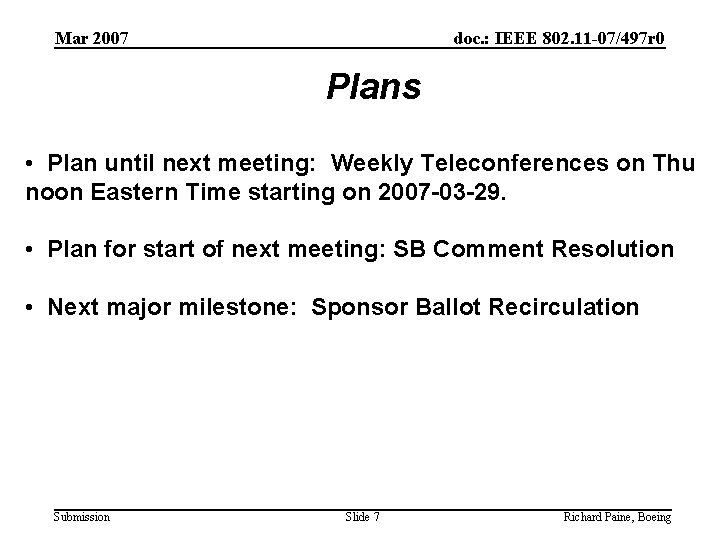 Mar 2007

doc.: IEEE 802.11-07/497r0

Plans

• Plan until next meeting: Weekly Teleconferences on Thu noon Eastern Time starting on 2007-03-29.

• Plan for start of next meeting: SB Comment Resolution

• Next major milestone: Sponsor Ballot Recirculation

Submission

Slide 7

Richard Paine, Boeing